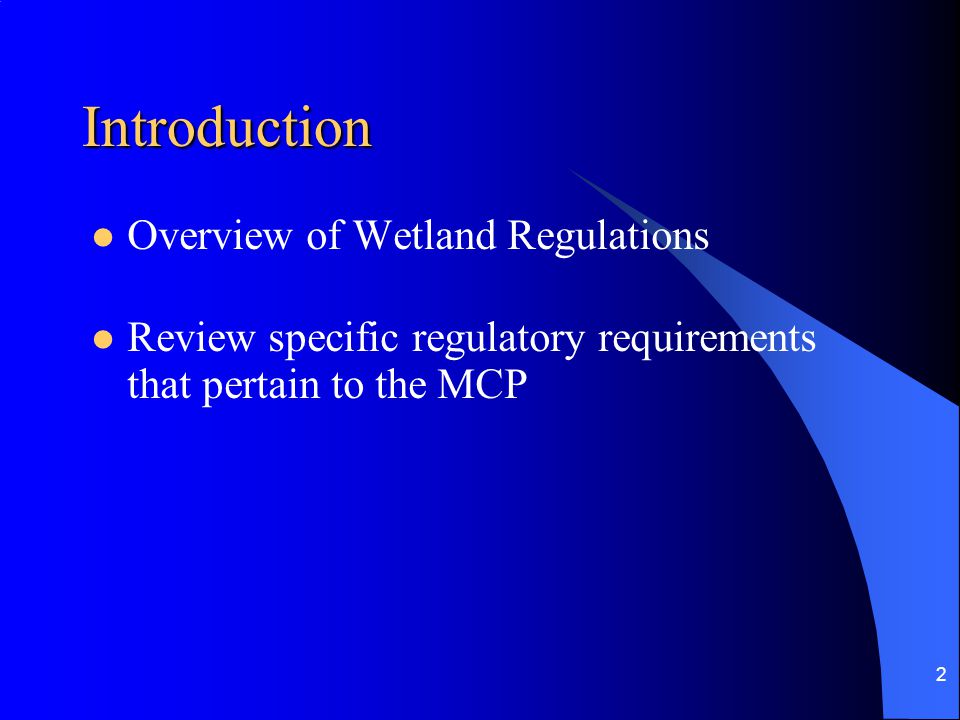 Introduction

- Overview of Wetland Regulations

- Review specific regulatory requirements that pertain to the MCP

2